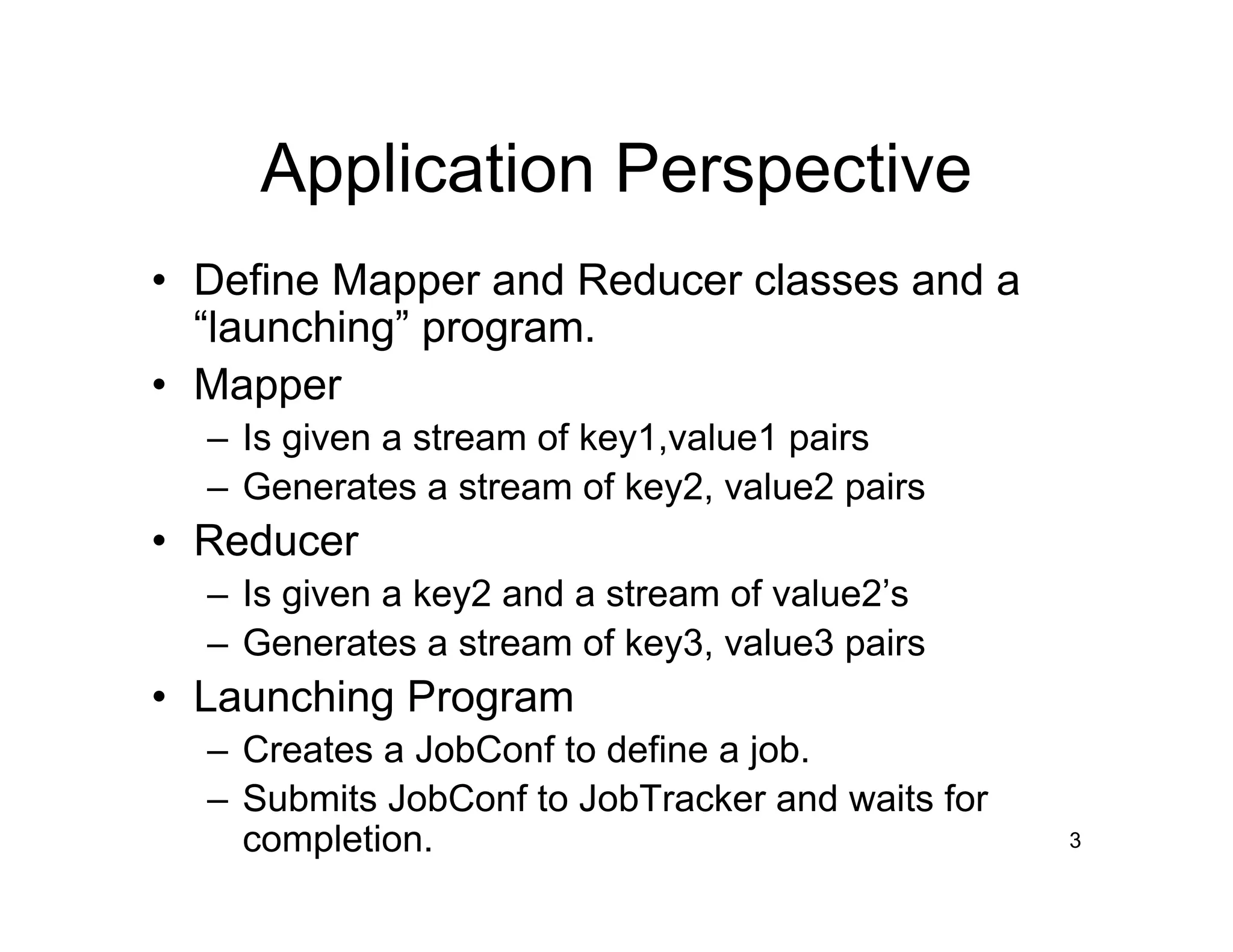 Application Perspective

• Define Mapper and Reducer classes and a “launching” program.
• Mapper
 – Is given a stream of key1,value1 pairs
 – Generates a stream of key2, value2 pairs
• Reducer
 – Is given a key2 and a stream of value2’s
 – Generates a stream of key3, value3 pairs
• Launching Program
 – Creates a JobConf to define a job.
 – Submits JobConf to JobTracker and waits for completion.

3